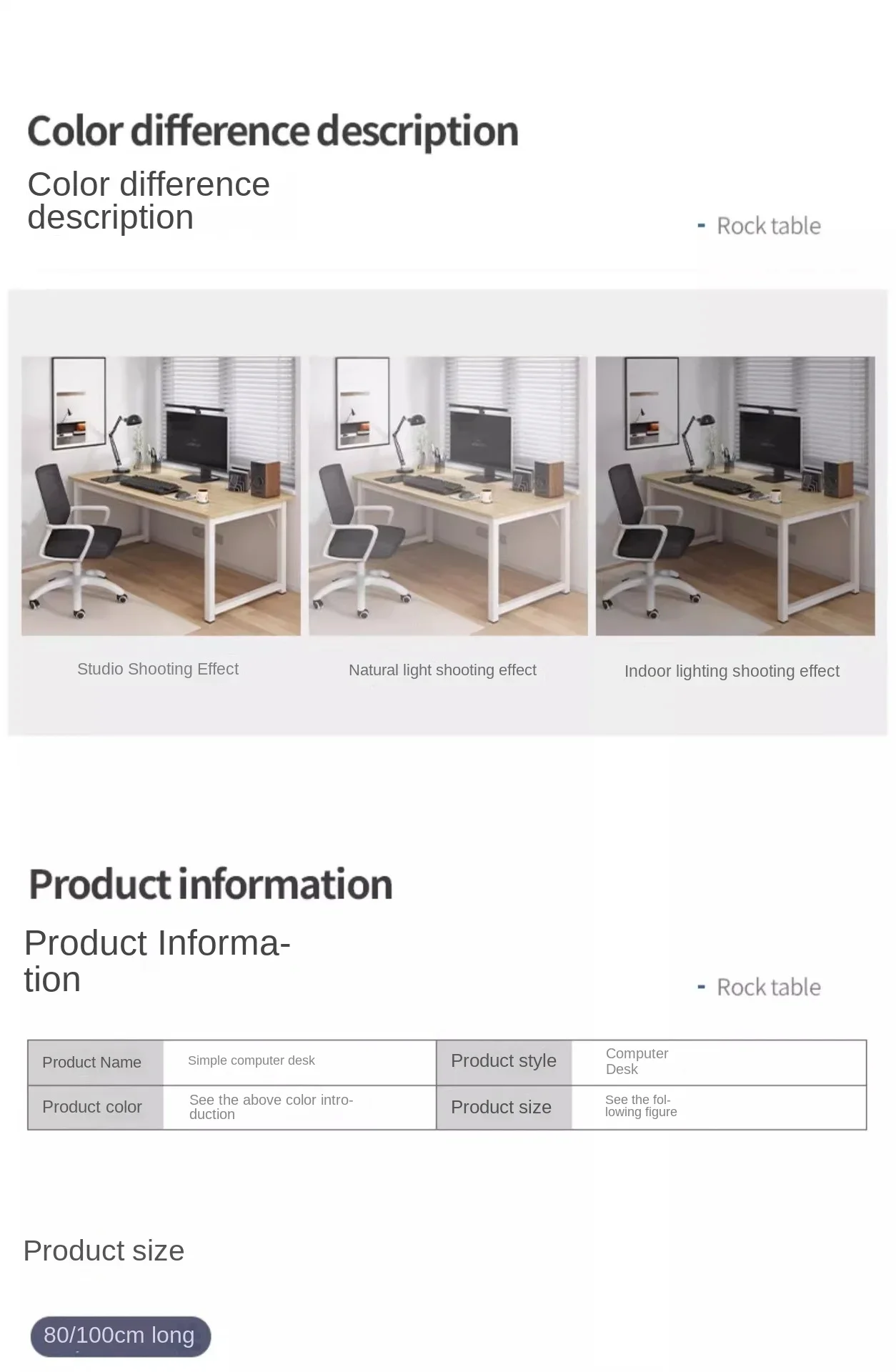 Color difference description

Color difference description

- Rock table

Studio Shooting Effect

Natural light shooting effect

Indoor lighting shooting effect

Product information

Product Information

- Rock table

| Product Name | Simple computer desk | Product style | Computer Desk |
|---|---|---|---|
| Product color | See the above color introduction | Product size | See the following figure |

Product size

80/100cm long